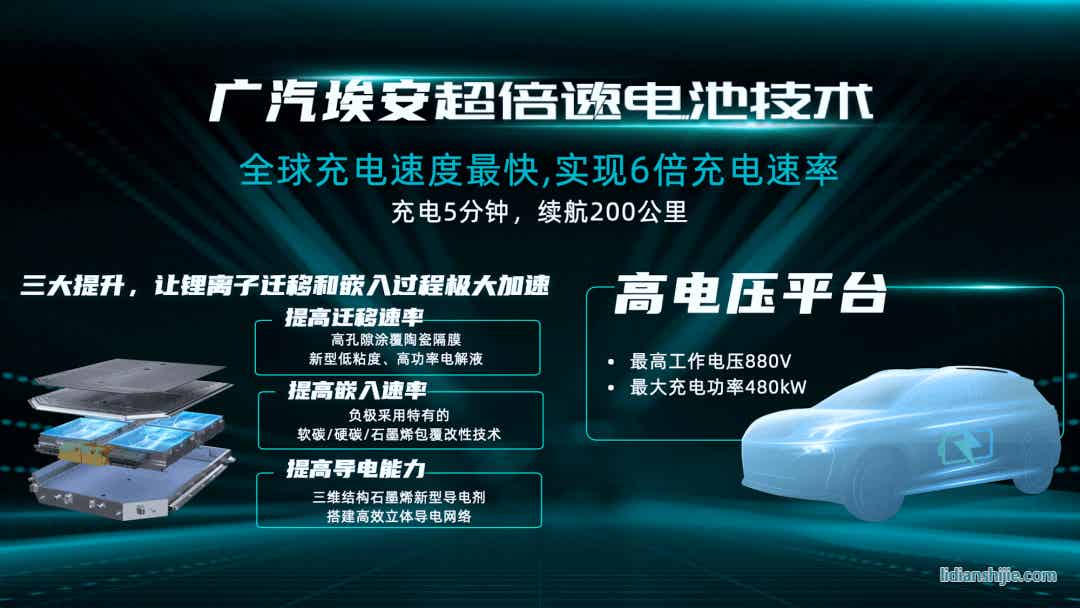 广汽埃安超倍速电池技术

全球充电速度最快,实现6倍充电速率

充电5分钟，续航200公里

三大提升，让锂离子迁移和嵌入过程极大加速

提高迁移速率

高孔隙涂覆陶瓷隔膜
新型低粘度、高功率电解液

提高嵌入速率

负极采用特有的
软碳/硬碳/石墨烯包覆改性技术

提高导电能力

三维结构石墨烯新型导电剂
搭建高效立体导电网络

高电压平台

• 最高工作电压880V
• 最大充电功率480kW

lidianshijie.com